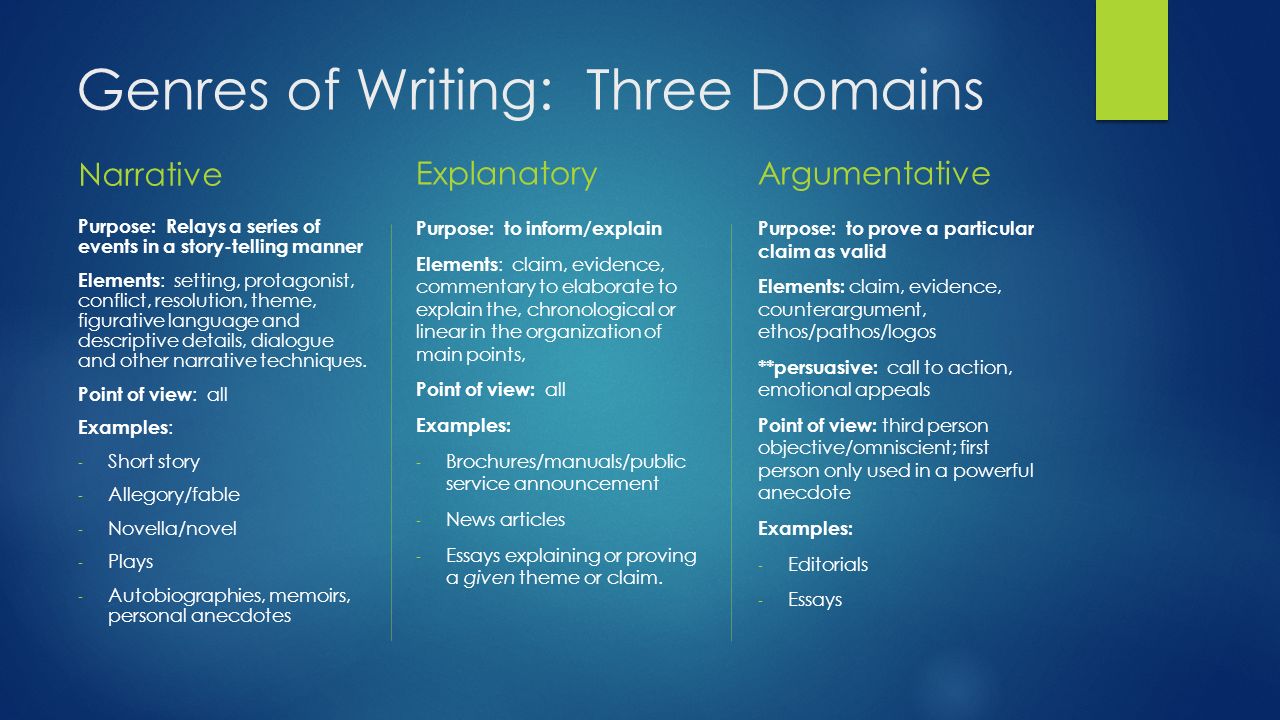 Genres of Writing: Three Domains

Narrative

Purpose: Relays a series of events in a story-telling manner

Elements: setting, protagonist, conflict, resolution, theme, figurative language and descriptive details, dialogue and other narrative techniques.

Point of view: all

Examples:

- Short story
- Allegory/fable
- Novella/novel
- Plays
- Autobiographies, memoirs, personal anecdotes

Explanatory

Purpose: to inform/explain

Elements: claim, evidence, commentary to elaborate to explain the, chronological or linear in the organization of main points,

Point of view: all

Examples:

- Brochures/manuals/public service announcement
- News articles
- Essays explaining or proving a given theme or claim.

Argumentative

Purpose: to prove a particular claim as valid

Elements: claim, evidence, counterargument, ethos/pathos/logos

**persuasive: call to action, emotional appeals

Point of view: third person objective/omniscient; first person only used in a powerful anecdote

Examples:

- Editorials
- Essays